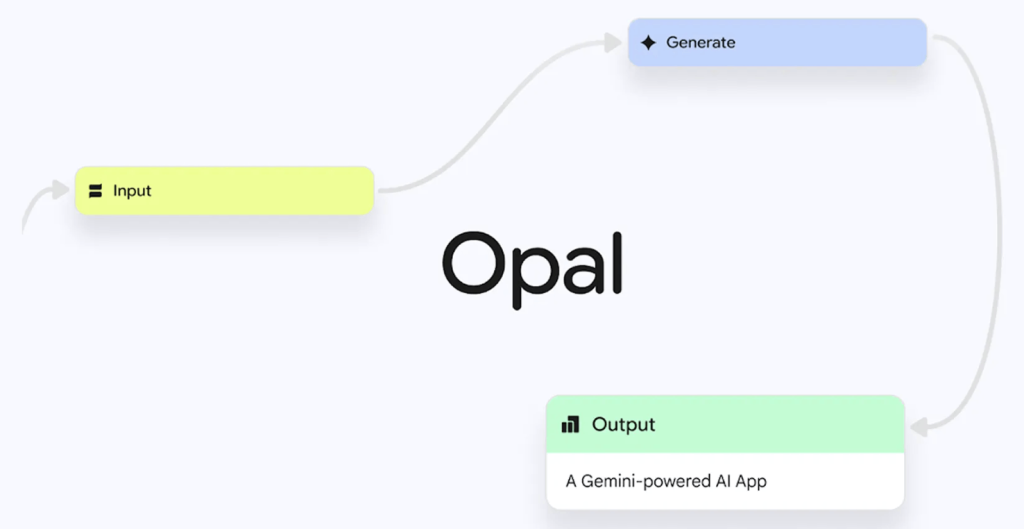 Generate

Input

Opal

Output

A Gemini-powered AI App